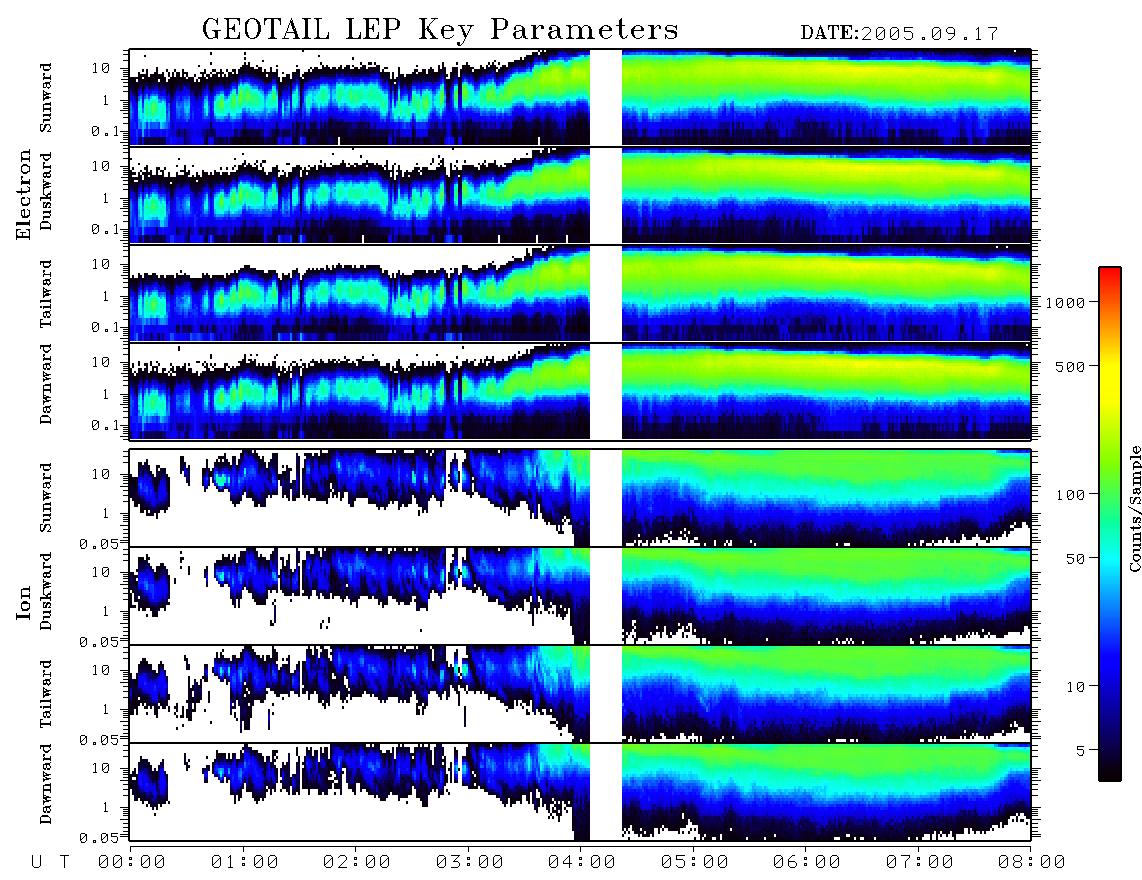 GEOTAIL LEP Key Parameters

DATE:2005.09.17

Electron

Sunward
10
1
0.1

Duskward
10
1
0.1

Tailward
10
1
0.1

Dawnward
10
1
0.1

Ion

Sunward
10
1
0.05

Duskward
10
1
0.05

Tailward
10
1
0.05

Dawnward
10
1
0.05

U T 00:00 01:00 02:00 03:00 04:00 05:00 06:00 07:00 08:00

1000
500
100
50
10
5
Counts/Sample